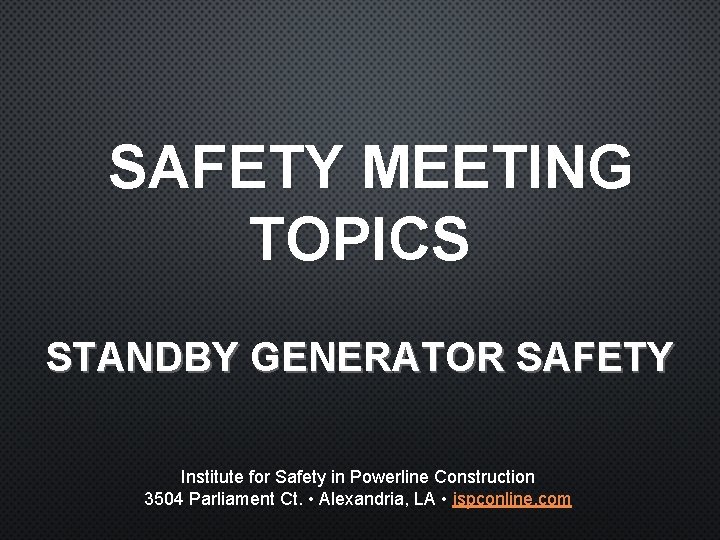 SAFETY MEETING TOPICS

STANDBY GENERATOR SAFETY

Institute for Safety in Powerline Construction
3504 Parliament Ct. • Alexandria, LA • ispconline.com